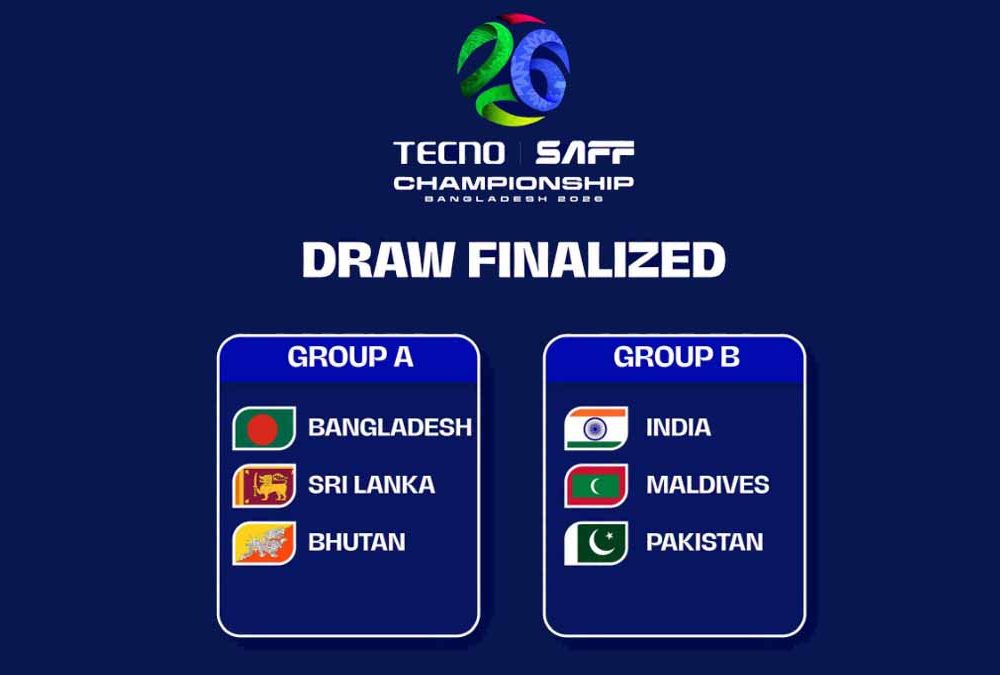 26

TECNO | SAFF
CHAMPIONSHIP
BANGLADESH 2026

DRAW FINALIZED

GROUP A

BANGLADESH
SRI LANKA
BHUTAN

GROUP B

INDIA
MALDIVES
PAKISTAN